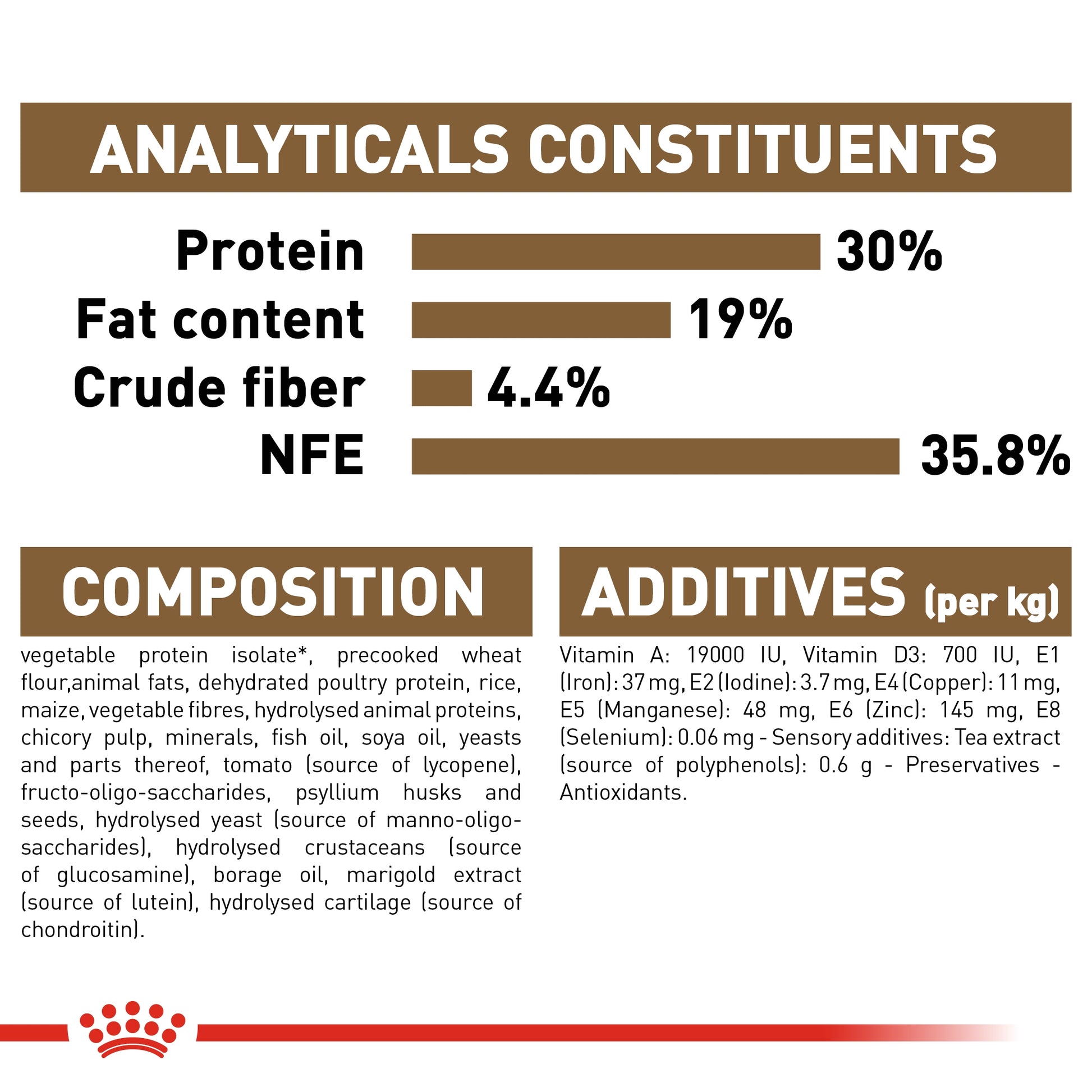 ANALYTICALS CONSTITUENTS

Protein 30%

Fat content 19%

Crude fiber 4.4%

NFE 35.8%

COMPOSITION

vegetable protein isolate*, precooked wheat flour,animal fats, dehydrated poultry protein, rice, maize, vegetable fibres, hydrolysed animal proteins, chicory pulp, minerals, fish oil, soya oil, yeasts and parts thereof, tomato (source of lycopene), fructo-oligo-saccharides, psyllium husks and seeds, hydrolysed yeast (source of manno-oligo-saccharides), hydrolysed crustaceans (source of glucosamine), borage oil, marigold extract (source of lutein), hydrolysed cartilage (source of chondroitin).

ADDITIVES (per kg)

Vitamin A: 19000 IU, Vitamin D3: 700 IU, E1 (Iron): 37 mg, E2 (Iodine): 3.7 mg, E4 (Copper): 11 mg, E5 (Manganese): 48 mg, E6 (Zinc): 145 mg, E8 (Selenium): 0.06 mg - Sensory additives: Tea extract (source of polyphenols): 0.6 g - Preservatives - Antioxidants.